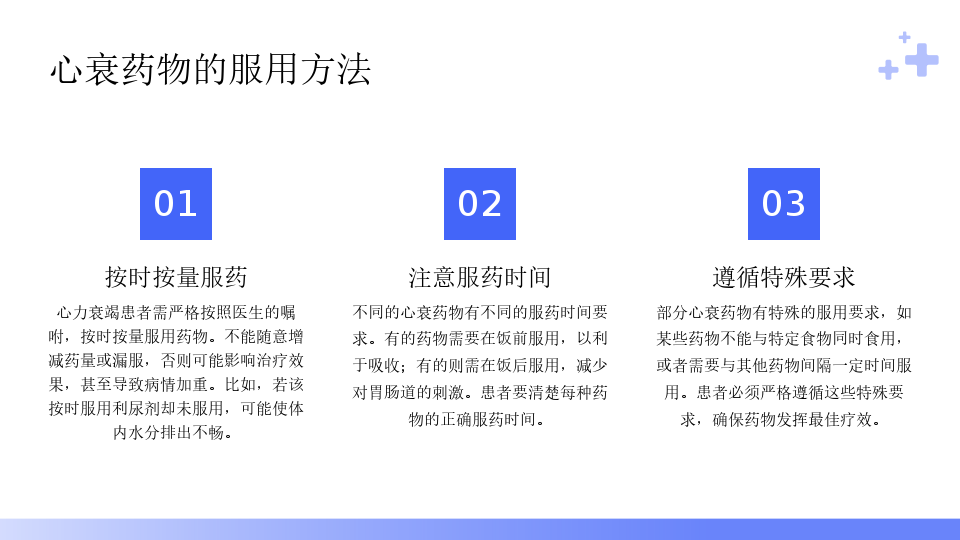 心衰药物的服用方法

01

按时按量服药

心力衰竭患者需严格按照医生的嘱咐，按时按量服用药物。不能随意增减药量或漏服，否则可能影响治疗效果，甚至导致病情加重。比如，若该按时服用利尿剂却未服用，可能使体内水分排出不畅。

02

注意服药时间

不同的心衰药物有不同的服药时间要求。有的药物需要在饭前服用，以利于吸收；有的则需在饭后服用，减少对胃肠道的刺激。患者要清楚每种药物的正确服药时间。

03

遵循特殊要求

部分心衰药物有特殊的服用要求，如某些药物不能与特定食物同时食用，或者需要与其他药物间隔一定时间服用。患者必须严格遵循这些特殊要求，确保药物发挥最佳疗效。